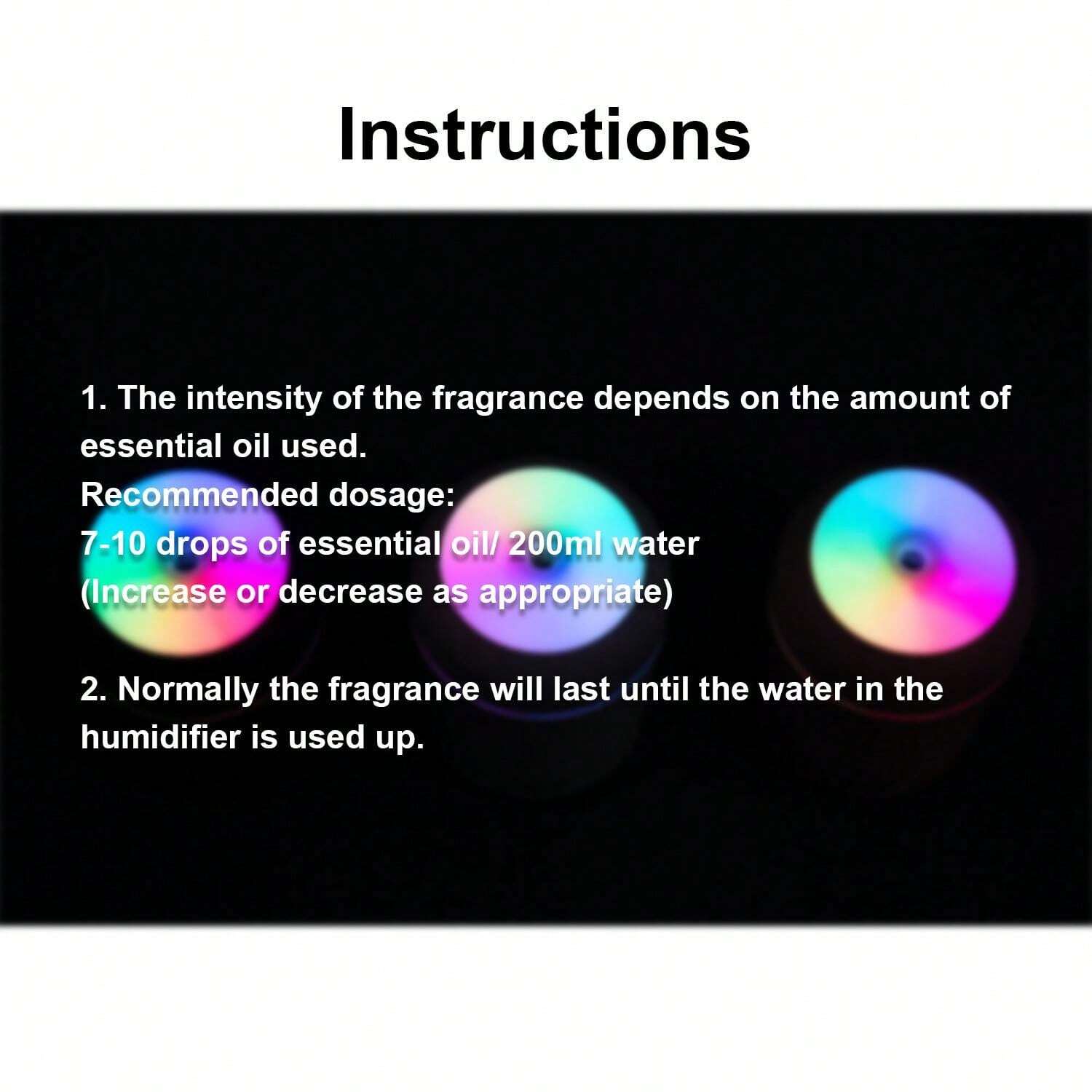 Instructions

1. The intensity of the fragrance depends on the amount of essential oil used.
Recommended dosage:
7-10 drops of essential oil/ 200ml water
(Increase or decrease as appropriate)

2. Normally the fragrance will last until the water in the humidifier is used up.